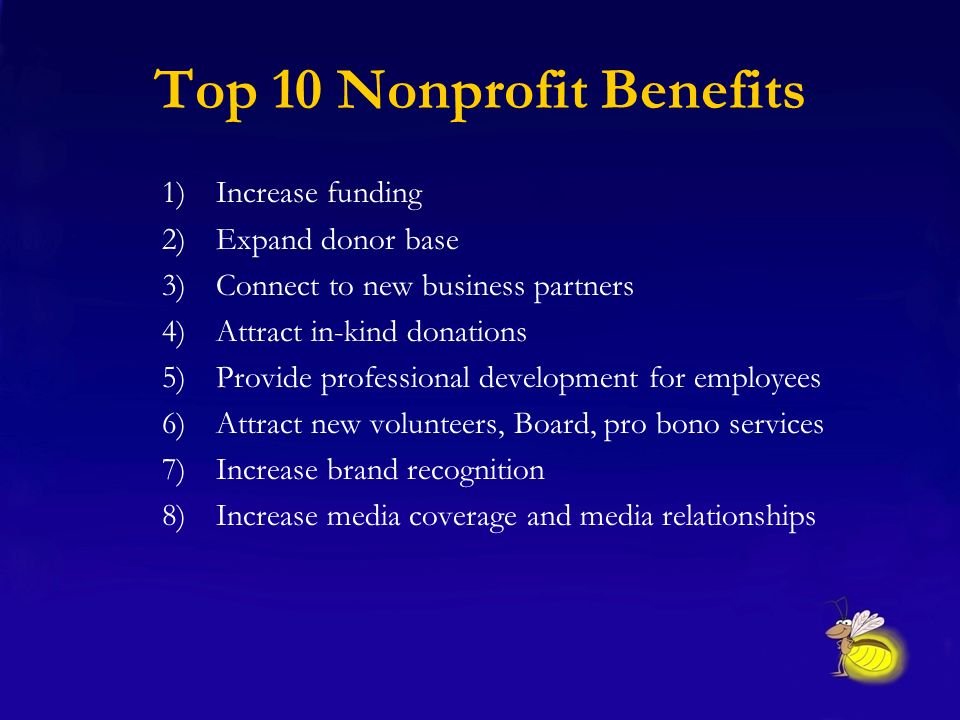 Top 10 Nonprofit Benefits

1) Increase funding
2) Expand donor base
3) Connect to new business partners
4) Attract in-kind donations
5) Provide professional development for employees
6) Attract new volunteers, Board, pro bono services
7) Increase brand recognition
8) Increase media coverage and media relationships